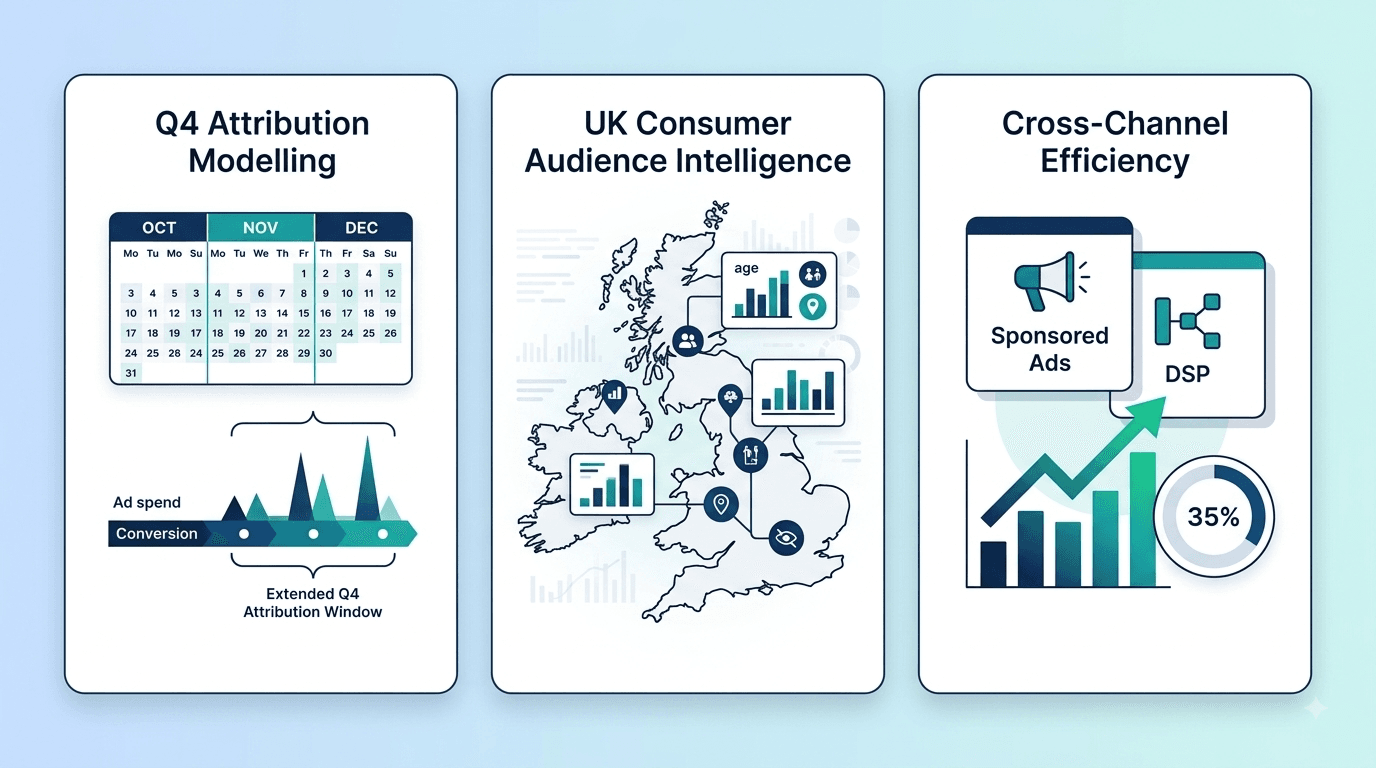 Q4 Attribution Modelling

| OCT | | | | NOV | | | | | DEC | | | |
|---|---|---|---|---|---|---|---|---|---|---|---|---|
| Mo | Tu | Mo | Su | Mo | Tu | We | Th | Fr | Th | Fr | Sa | Su |
| | | | | | | | | 1 | 2 | 3 | 4 | 5 |
| 3 | 4 | 5 | 3 | 4 | 5 | 6 | 7 | 8 | 9 | 10 | 11 | 12 |
| 10 | 11 | 12 | 13 | 11 | 12 | 13 | 14 | 15 | 16 | 17 | 18 | 19 |
| 17 | 18 | 19 | 17 | 18 | 19 | 20 | 21 | 22 | 23 | 24 | 25 | 26 |
| 24 | 25 | 26 | 24 | 25 | 26 | 27 | 28 | 29 | 30 | | | |
| 31 | | | | | | | | | | | | |

Ad spend
Conversion
Extended Q4 Attribution Window

UK Consumer Audience Intelligence

age

Cross-Channel Efficiency

Sponsored Ads
DSP
35%